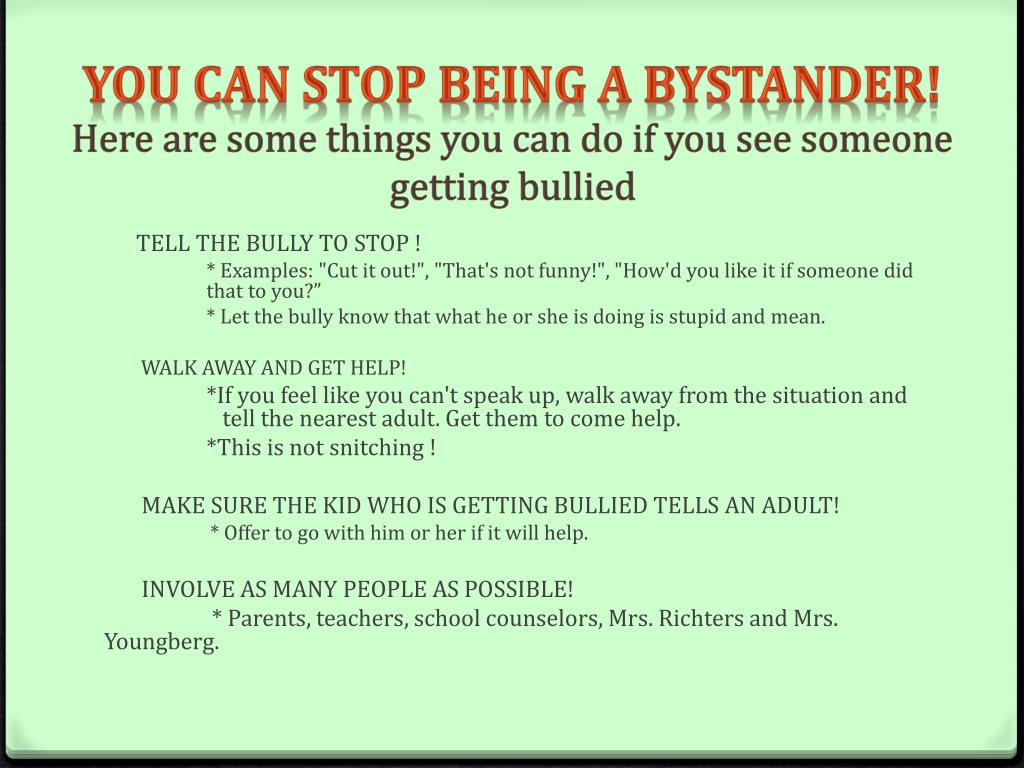 YOU CAN STOP BEING A BYSTANDER!
Here are some things you can do if you see someone getting bullied

TELL THE BULLY TO STOP !
* Examples: "Cut it out!", "That's not funny!", "How'd you like it if someone did that to you?”
* Let the bully know that what he or she is doing is stupid and mean.

WALK AWAY AND GET HELP!
*If you feel like you can't speak up, walk away from the situation and tell the nearest adult. Get them to come help.
*This is not snitching !

MAKE SURE THE KID WHO IS GETTING BULLIED TELLS AN ADULT!
* Offer to go with him or her if it will help.

INVOLVE AS MANY PEOPLE AS POSSIBLE!
* Parents, teachers, school counselors, Mrs. Richters and Mrs. Youngberg.